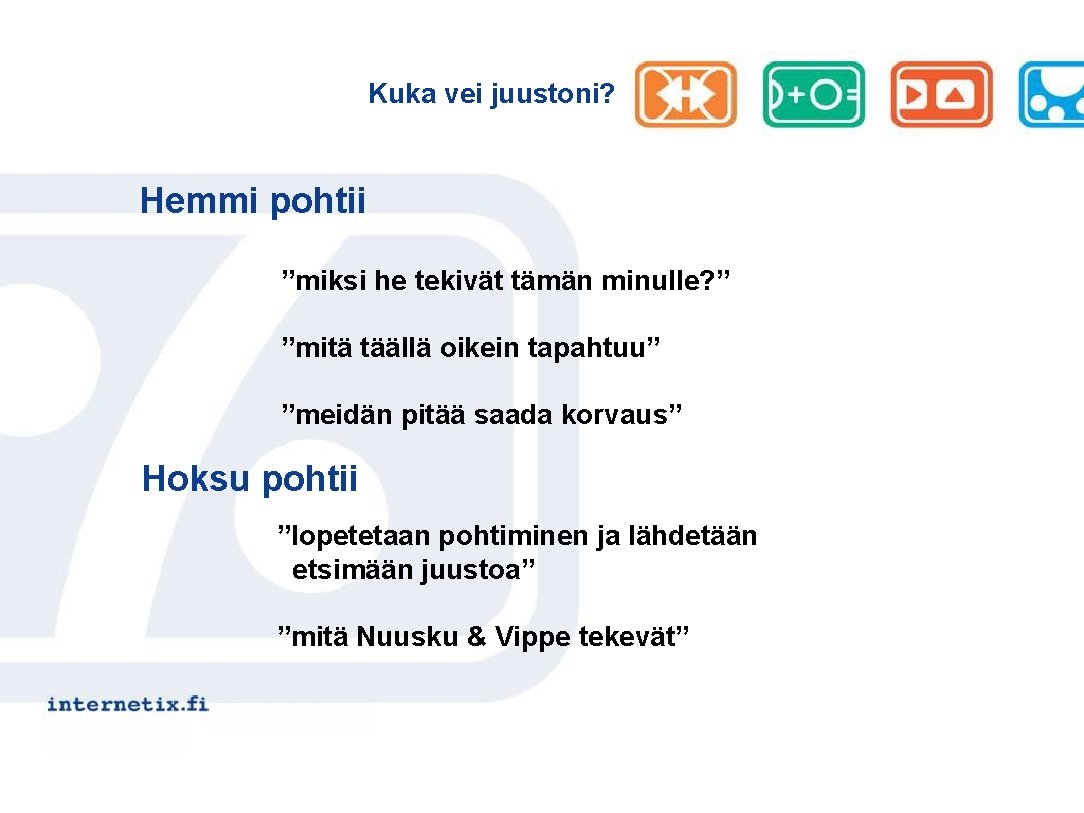 Kuka vei juustoni?

Hemmi pohtii

”miksi he tekivät tämän minulle?”

”mitä täällä oikein tapahtuu”

”meidän pitää saada korvaus”

Hoksu pohtii

”lopetetaan pohtiminen ja lähdetään etsimään juustoa”

”mitä Nuusku & Vippe tekevät”

internetix.fi